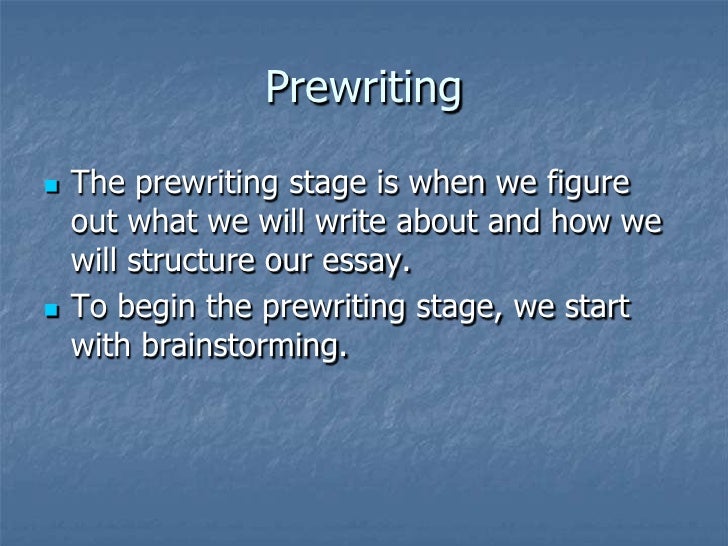 Prewriting

- The prewriting stage is when we figure out what we will write about and how we will structure our essay.
- To begin the prewriting stage, we start with brainstorming.